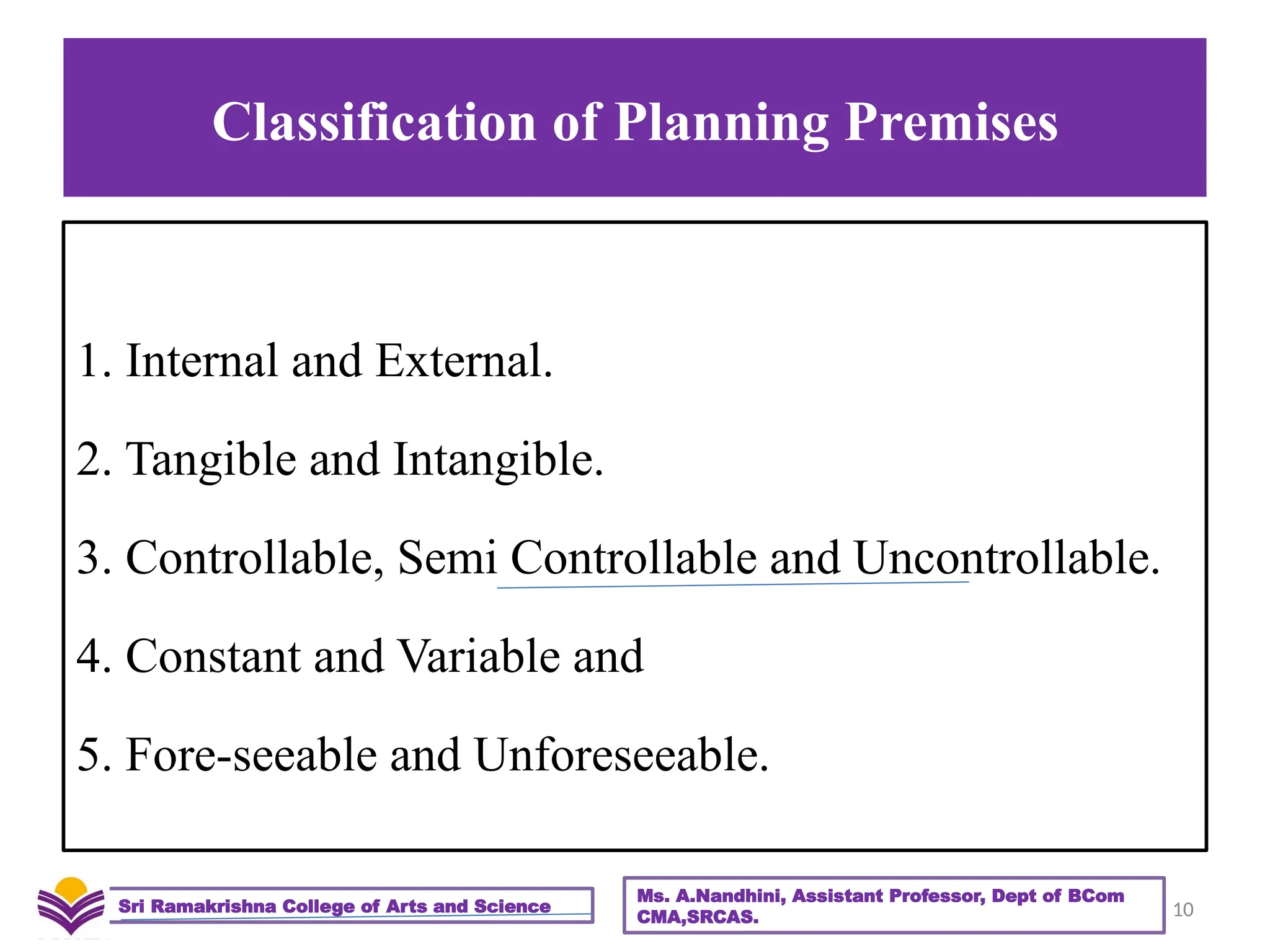 Classification of Planning Premises

1. Internal and External.

2. Tangible and Intangible.

3. Controllable, Semi Controllable and Uncontrollable.

4. Constant and Variable and

5. Fore-seeable and Unforeseeable.

Sri Ramakrishna College of Arts and Science

Ms. A.Nandhini, Assistant Professor, Dept of BCom CMA,SRCAS.

10